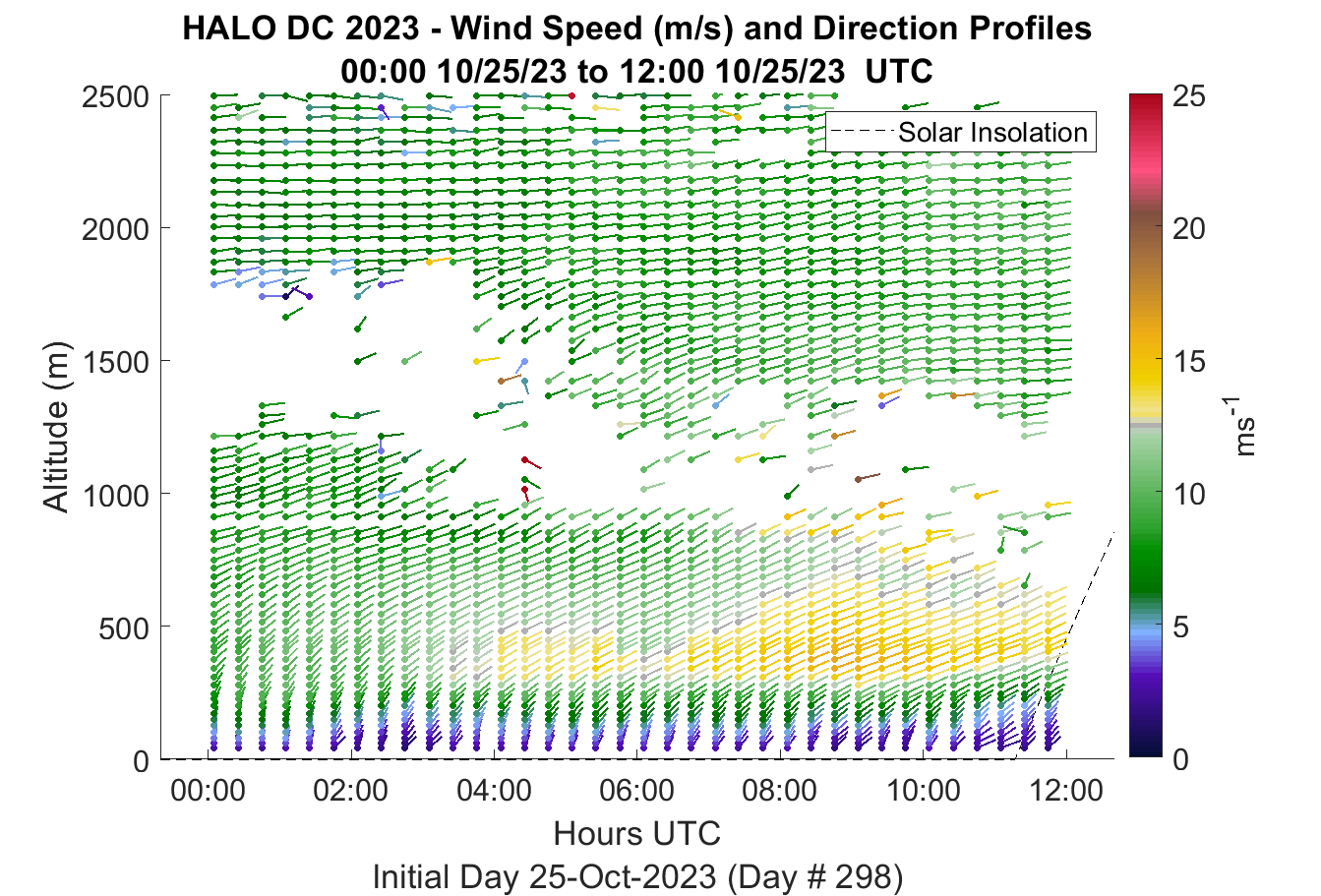 HALO DC 2023 - Wind Speed (m/s) and Direction Profiles
00:00 10/25/23 to 12:00 10/25/23 UTC

Solar Insolation

Altitude (m)
2500
2000
1500
1000
500
0

00:00
02:00
04:00
06:00
08:00
10:00
12:00
Hours UTC
Initial Day 25-Oct-2023 (Day # 298)

25
20
15
10
5
0
$ms^{-1}$